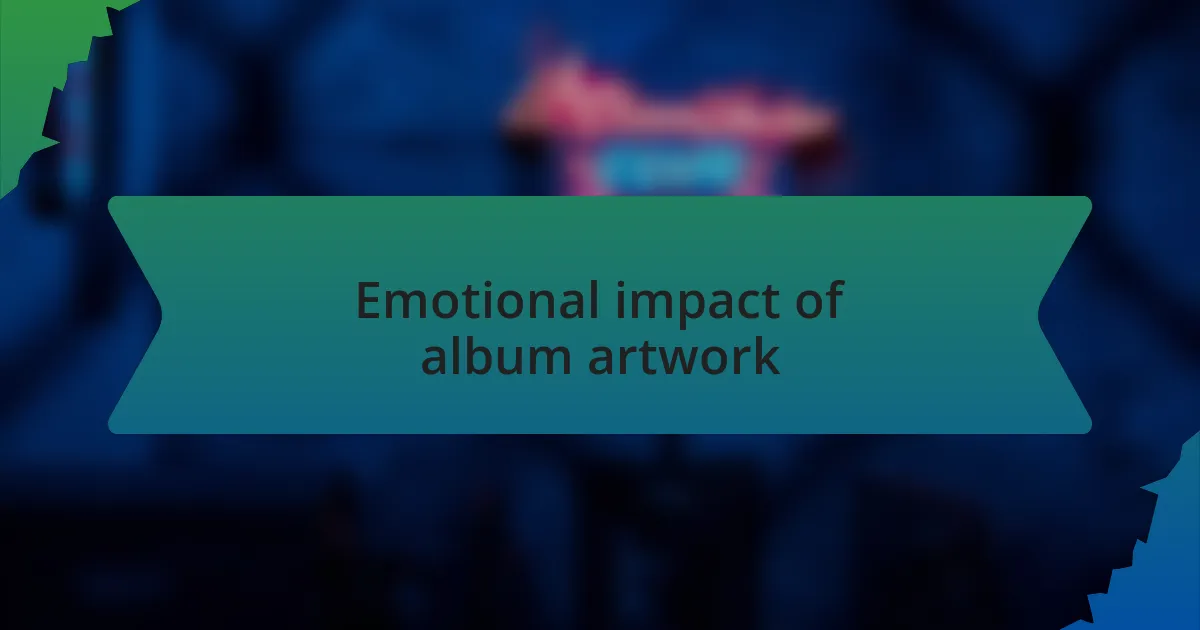 Emotional impact of album artwork